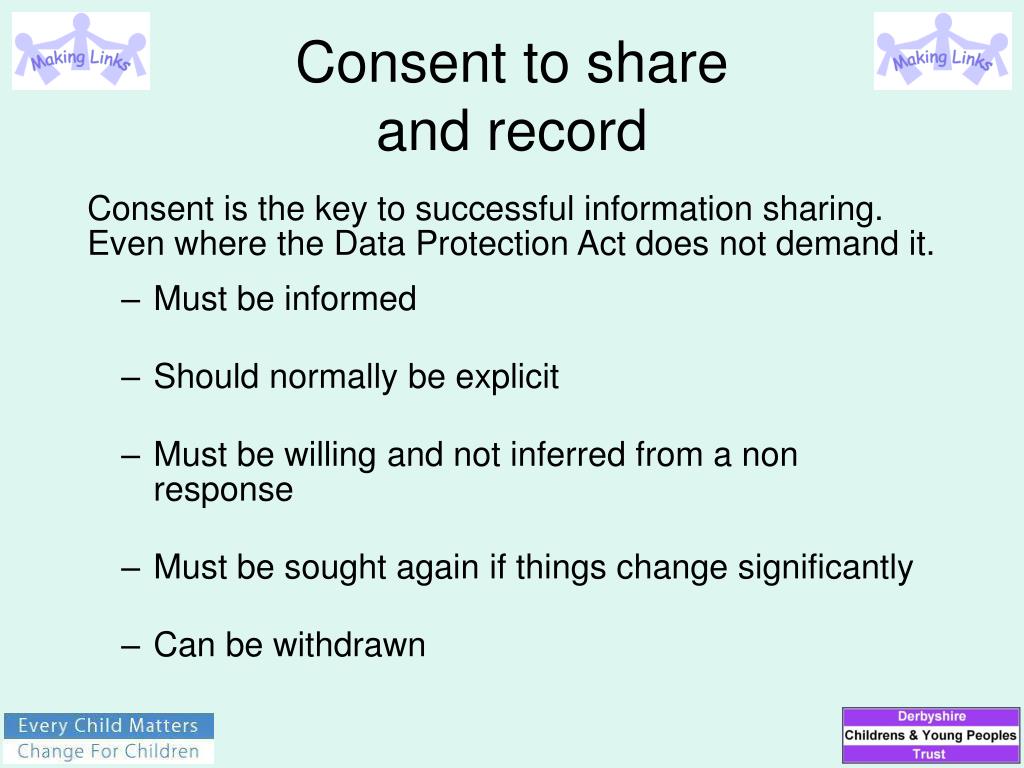 Making Links

Consent to share and record

Making Links

Consent is the key to successful information sharing. Even where the Data Protection Act does not demand it.

– Must be informed

– Should normally be explicit

– Must be willing and not inferred from a non response

– Must be sought again if things change significantly

– Can be withdrawn

Every Child Matters
Change For Children

Derbyshire
Childrens & Young Peoples
Trust